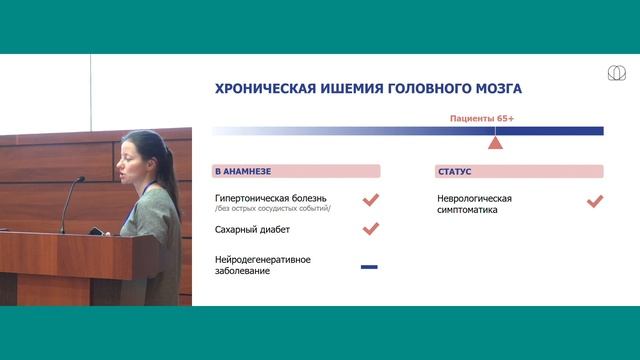 ХРОНИЧЕСКАЯ ИШЕМИЯ ГОЛОВНОГО МОЗГА

Пациенты 65+

В АНАМНЕЗЕ

Гипертоническая болезнь
/без острых сосудистых событий/

Сахарный диабет

Нейродегенеративное заболевание

СТАТУС

Неврологическая симптоматика